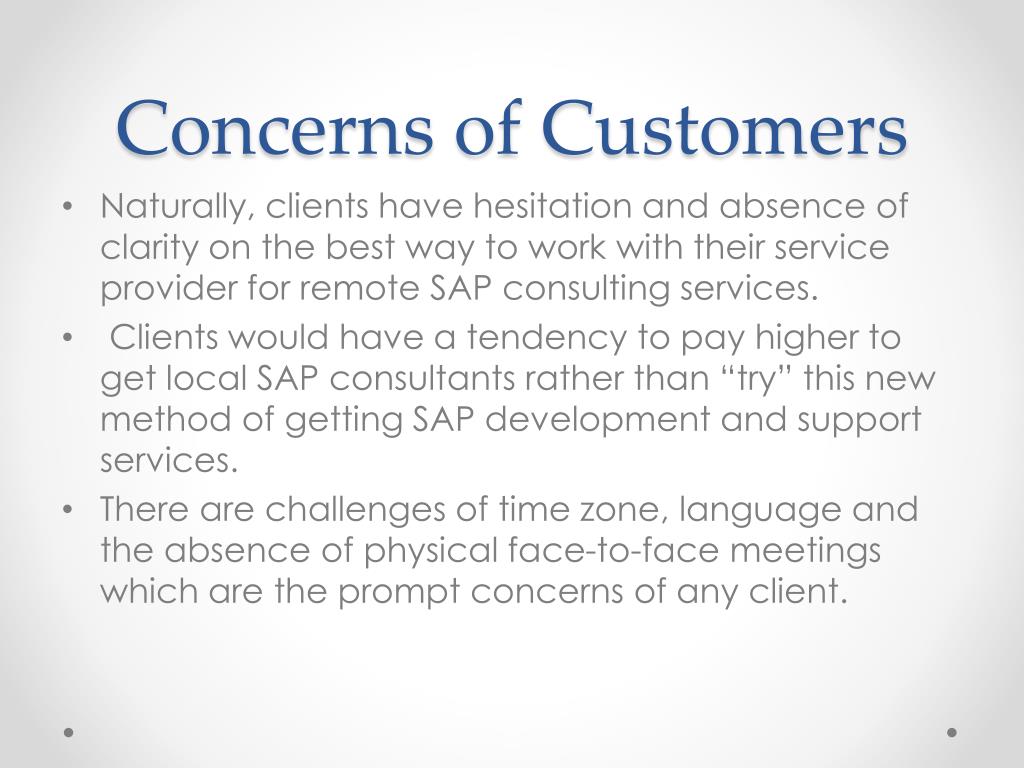 Concerns of Customers

• Naturally, clients have hesitation and absence of clarity on the best way to work with their service provider for remote SAP consulting services.

• Clients would have a tendency to pay higher to get local SAP consultants rather than “try” this new method of getting SAP development and support services.

• There are challenges of time zone, language and the absence of physical face-to-face meetings which are the prompt concerns of any client.